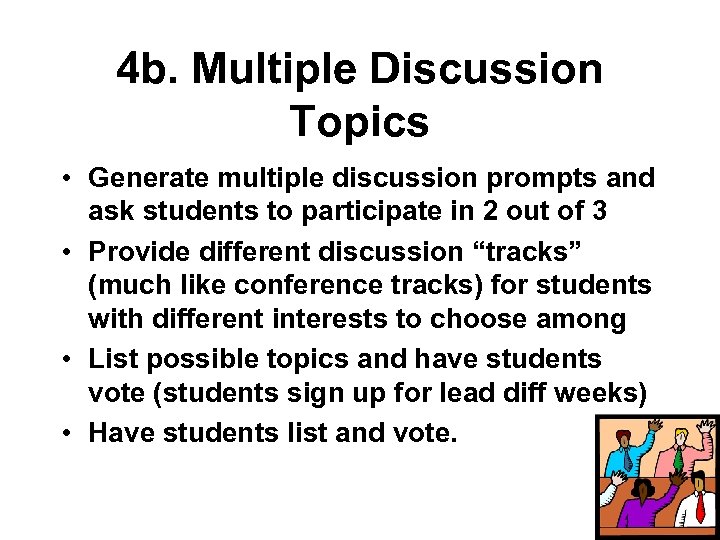 4b. Multiple Discussion Topics

• Generate multiple discussion prompts and ask students to participate in 2 out of 3
• Provide different discussion “tracks” (much like conference tracks) for students with different interests to choose among
• List possible topics and have students vote (students sign up for lead diff weeks)
• Have students list and vote.